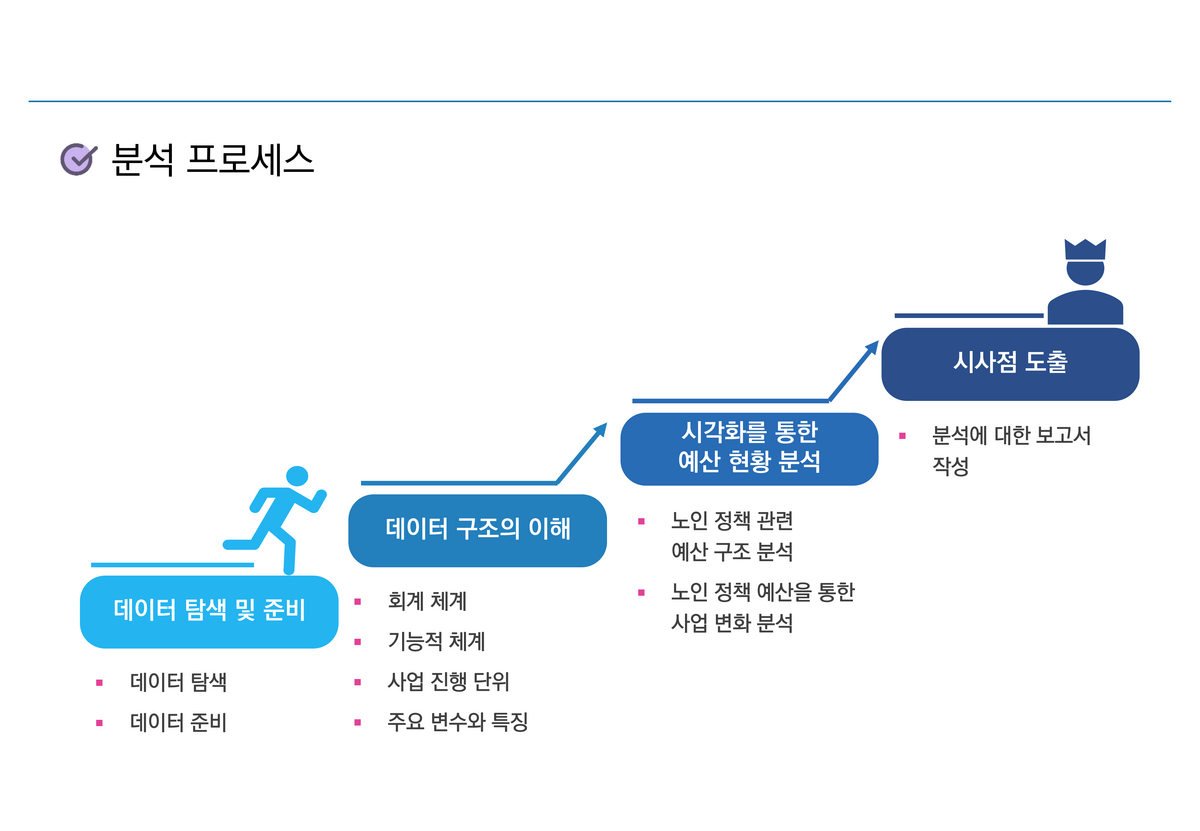 분석 프로세스

데이터 탐색 및 준비
▪ 데이터 탐색
▪ 데이터 준비

데이터 구조의 이해
▪ 회계 체계
▪ 기능적 체계
▪ 사업 진행 단위
▪ 주요 변수와 특징

시각화를 통한 예산 현황 분석
▪ 노인 정책 관련 예산 구조 분석
▪ 노인 정책 예산을 통한 사업 변화 분석

시사점 도출
▪ 분석에 대한 보고서 작성